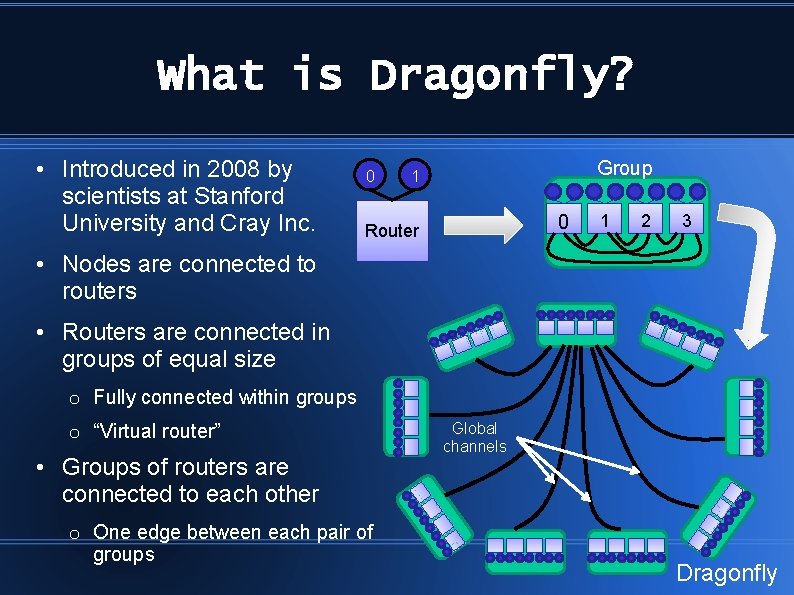 What is Dragonfly?

• Introduced in 2008 by scientists at Stanford University and Cray Inc.

• Nodes are connected to routers

• Routers are connected in groups of equal size

o Fully connected within groups

o "Virtual router"

• Groups of routers are connected to each other

o One edge between each pair of groups

0
1
Router

Group
0
1
2
3

Global channels

Dragonfly